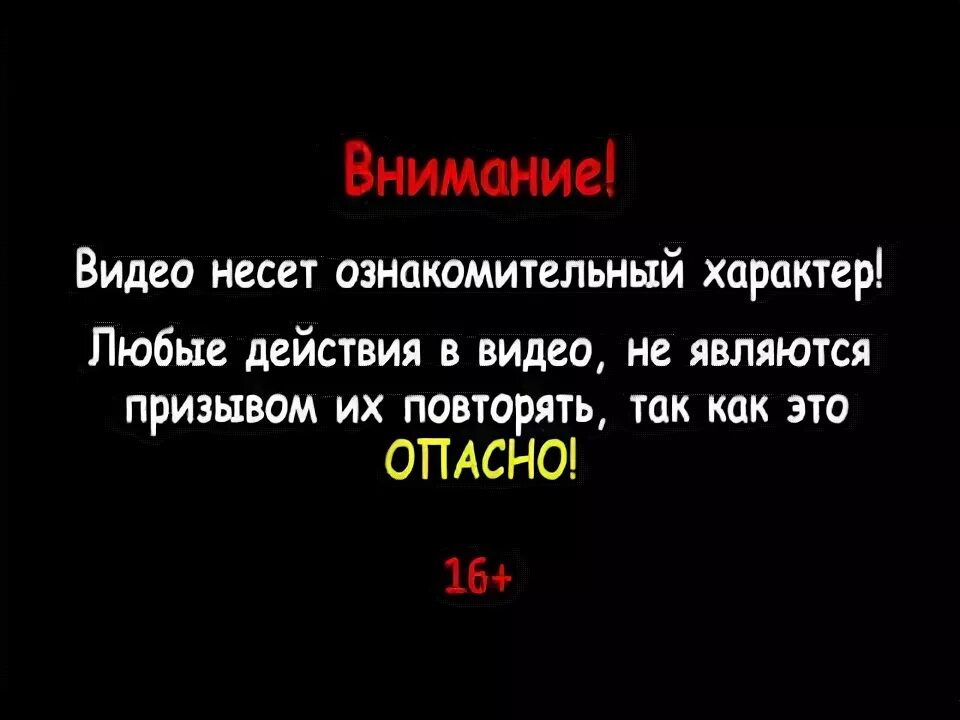 Внимание!

Видео несет ознакомительный характер!

Любые действия в видео, не являются призывом их повторять, так как это ОПАСНО!

16+